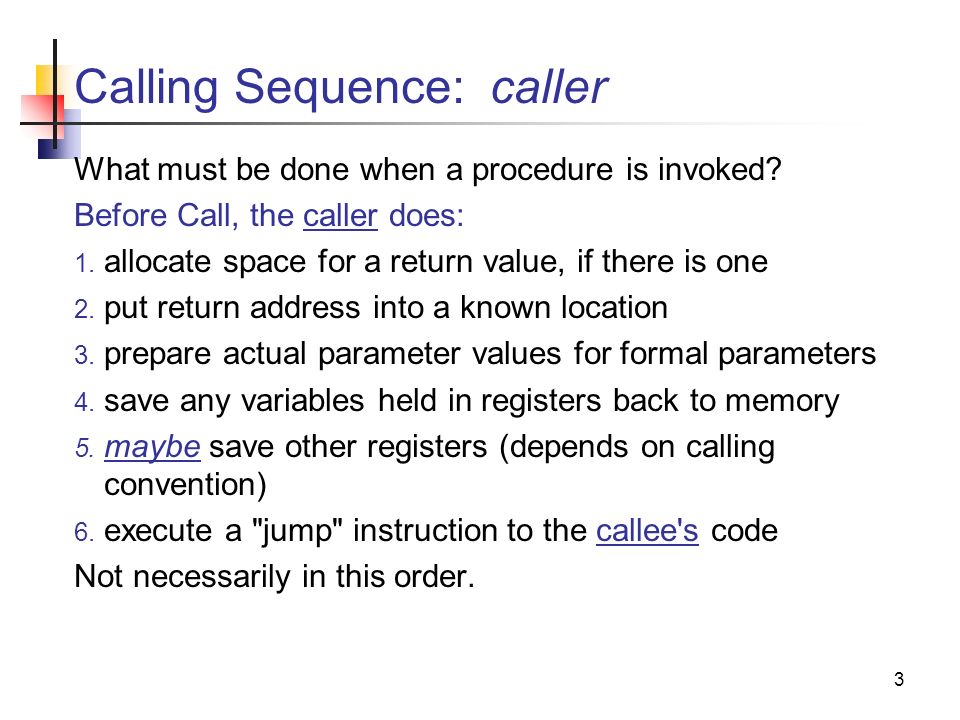 Calling Sequence: caller

What must be done when a procedure is invoked?

Before Call, the caller does:

1. allocate space for a return value, if there is one
2. put return address into a known location
3. prepare actual parameter values for formal parameters
4. save any variables held in registers back to memory
5. maybe save other registers (depends on calling convention)
6. execute a "jump" instruction to the callee's code

Not necessarily in this order.

3